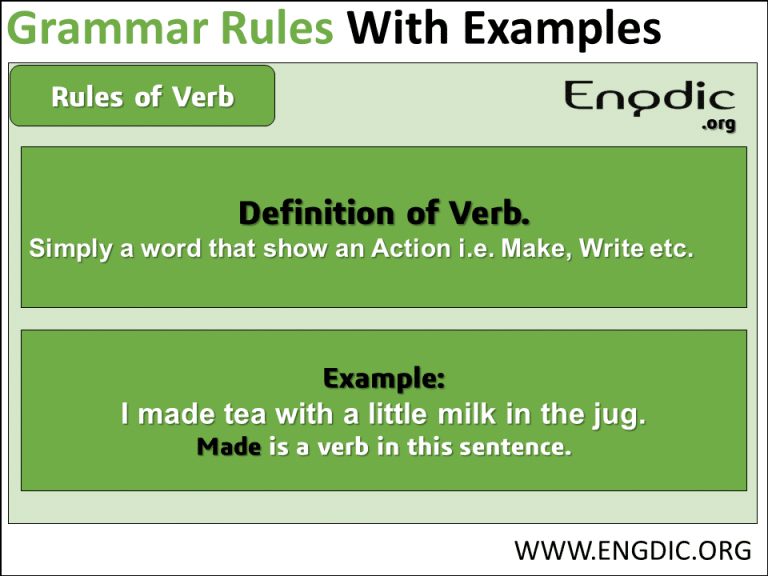 Grammar Rules With Examples

Rules of Verb

Engdic
.org

Definition of Verb.
Simply a word that show an Action i.e. Make, Write etc.

Example:
I made tea with a little milk in the jug.
Made is a verb in this sentence.

WWW.ENGDIC.ORG